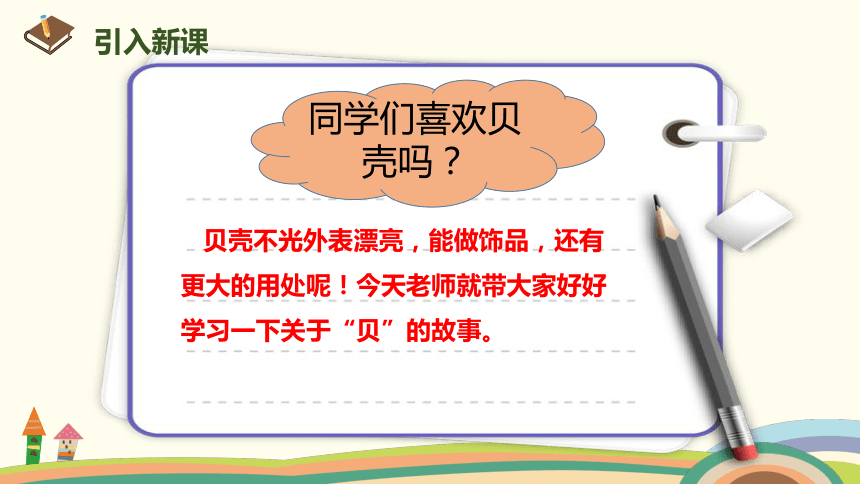 引入新课

同学们喜欢贝壳吗？

贝壳不光外表漂亮，能做饰品，还有更大的用处呢！今天老师就带大家好好学习一下关于“贝”的故事。